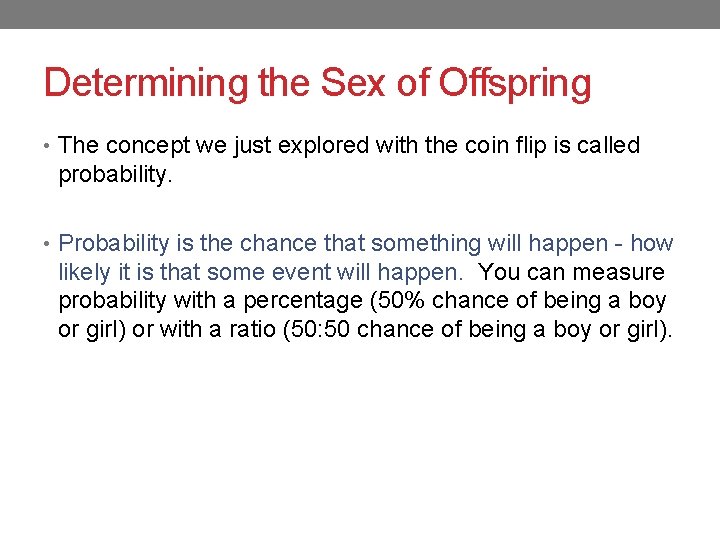 Determining the Sex of Offspring

• The concept we just explored with the coin flip is called probability.

• Probability is the chance that something will happen - how likely it is that some event will happen. You can measure probability with a percentage (50% chance of being a boy or girl) or with a ratio (50:50 chance of being a boy or girl).